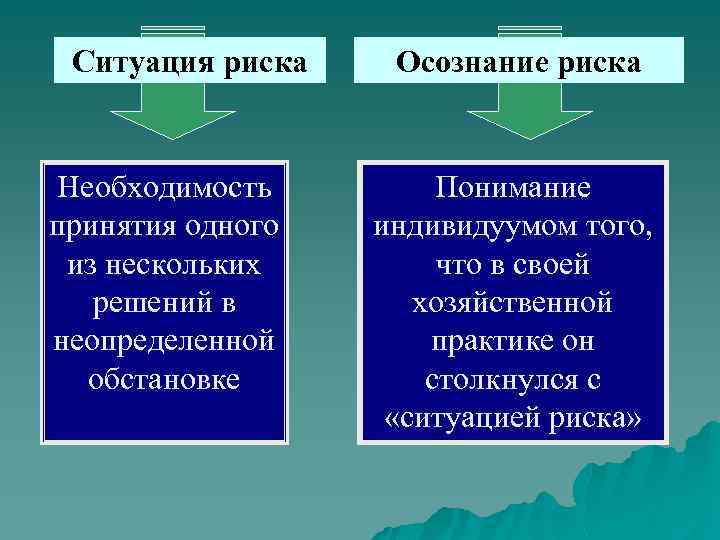 Ситуация риска

Необходимость принятия одного из нескольких решений в неопределенной обстановке

Осознание риска

Понимание индивидуумом того, что в своей хозяйственной практике он столкнулся с «ситуацией риска»